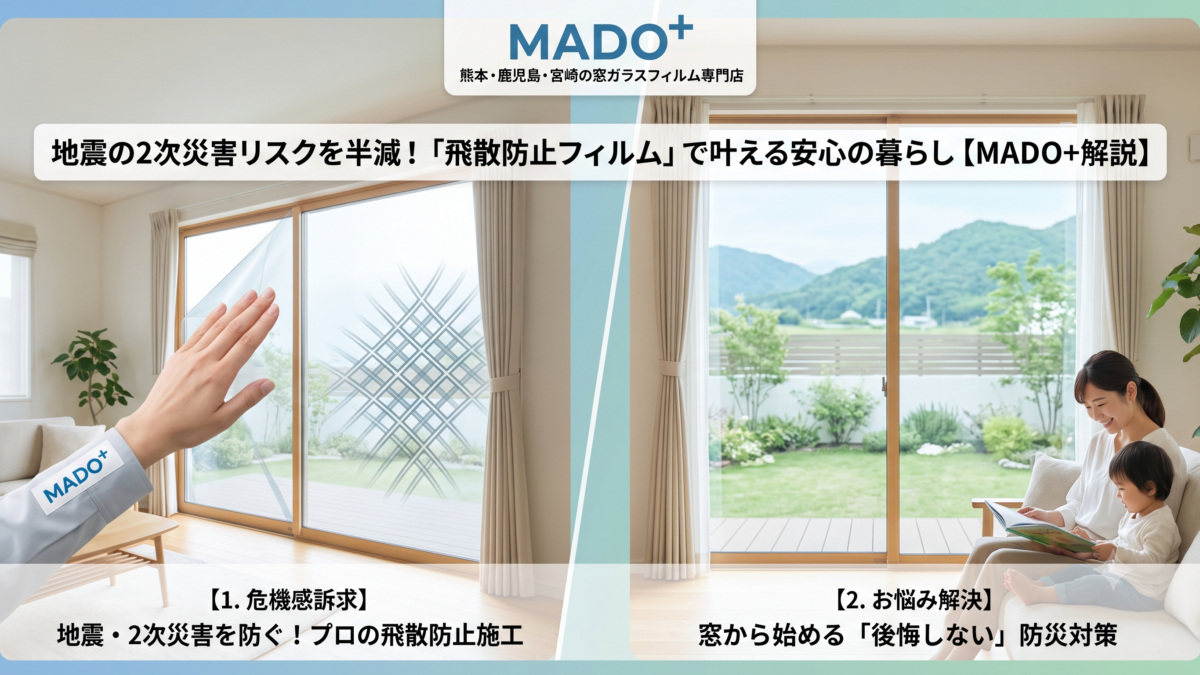 MADO+
熊本・鹿児島・宮崎の窓ガラスフィルム専門店

地震の2次災害リスクを半減！「飛散防止フィルム」で叶える安心の暮らし【MADO+解説】

MADO+

【1. 危機感訴求】
地震・2次災害を防ぐ！プロの飛散防止施工

【2. お悩み解決】
窓から始める「後悔しない」防災対策